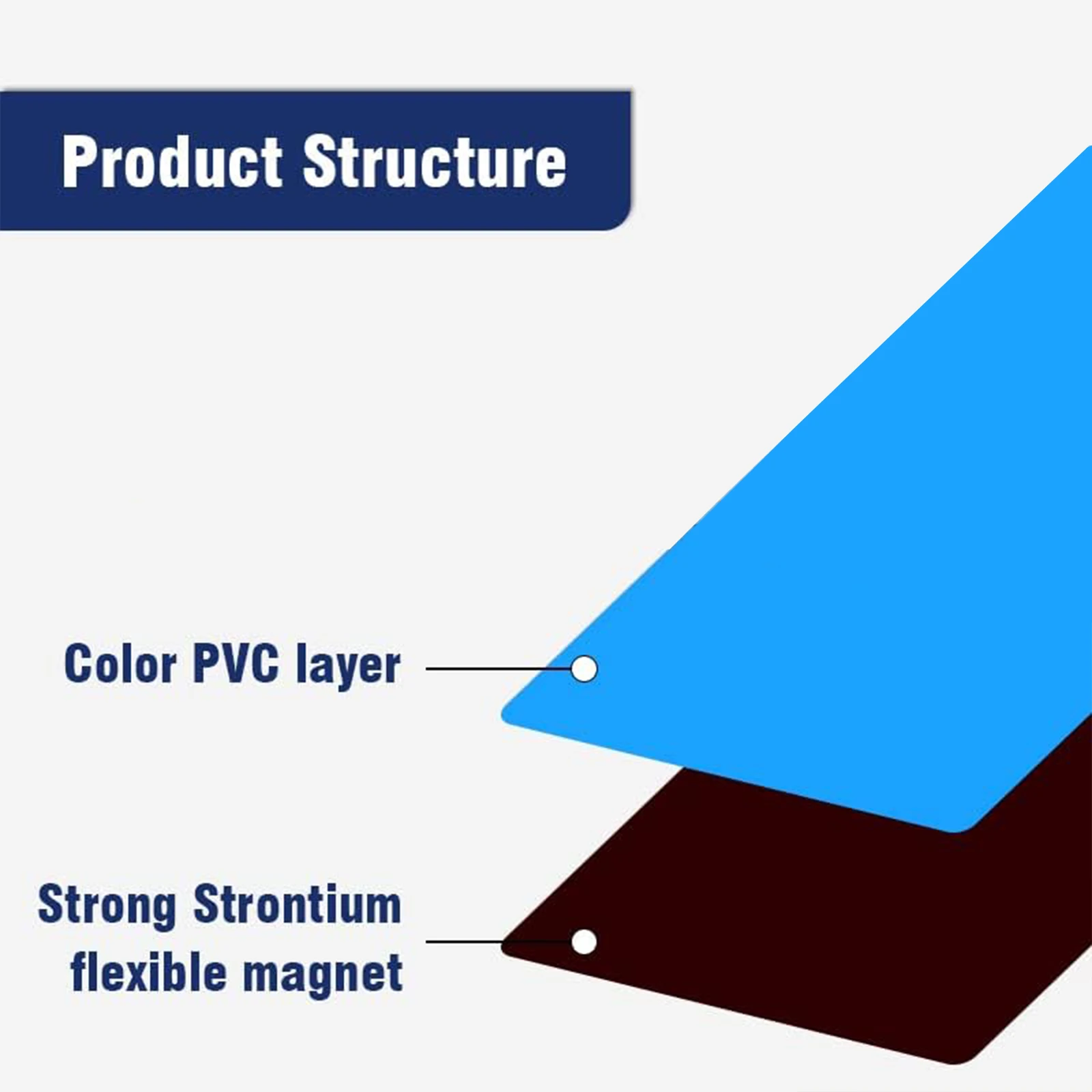 Product Structure

Color PVC layer

Strong Strontium flexible magnet